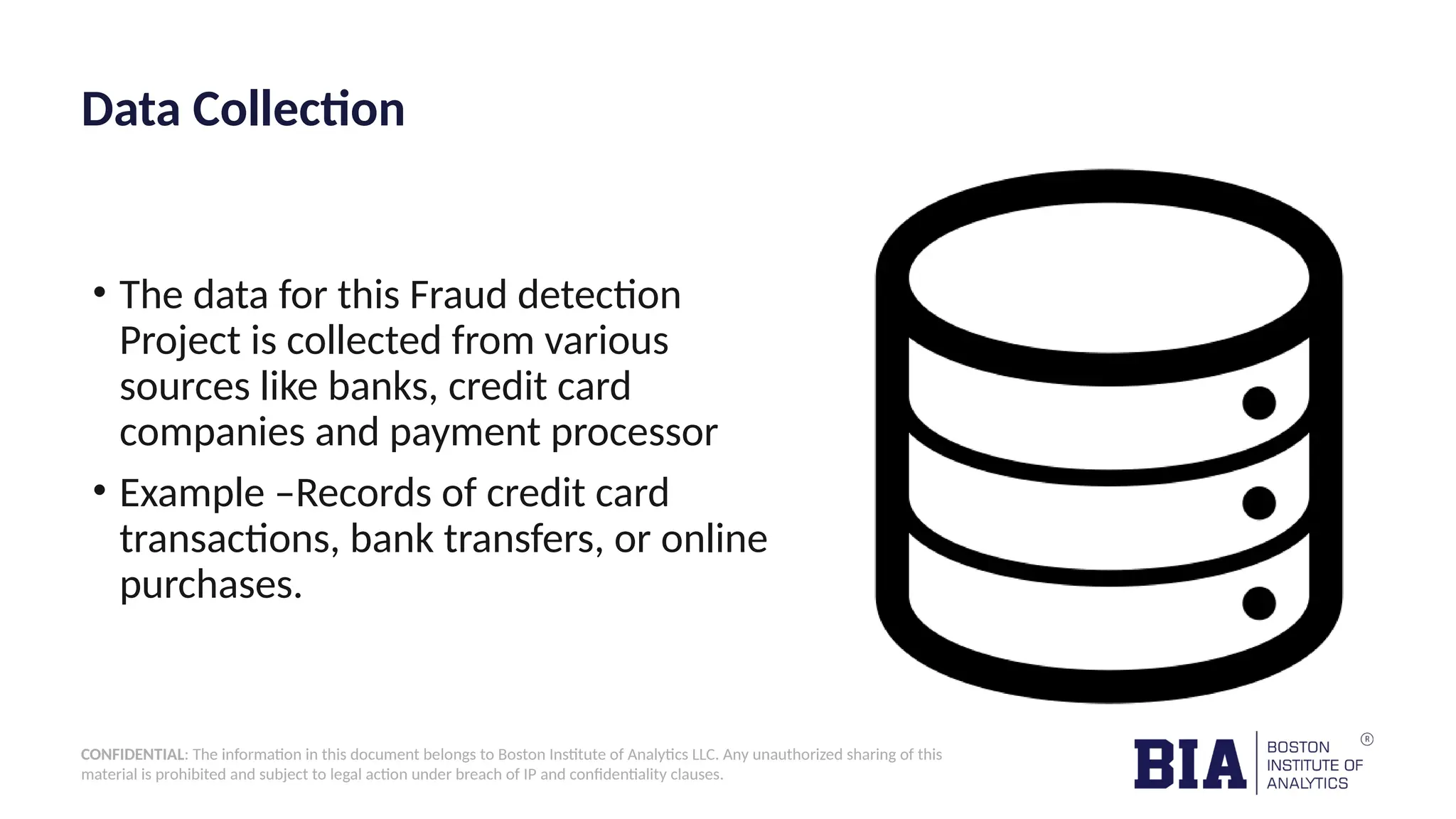 Data Collection

• The data for this Fraud detection Project is collected from various sources like banks, credit card companies and payment processor

• Example –Records of credit card transactions, bank transfers, or online purchases.

CONFIDENTIAL: The information in this document belongs to Boston Institute of Analytics LLC. Any unauthorized sharing of this material is prohibited and subject to legal action under breach of IP and confidentiality clauses.

BIA BOSTON INSTITUTE OF ANALYTICS ®